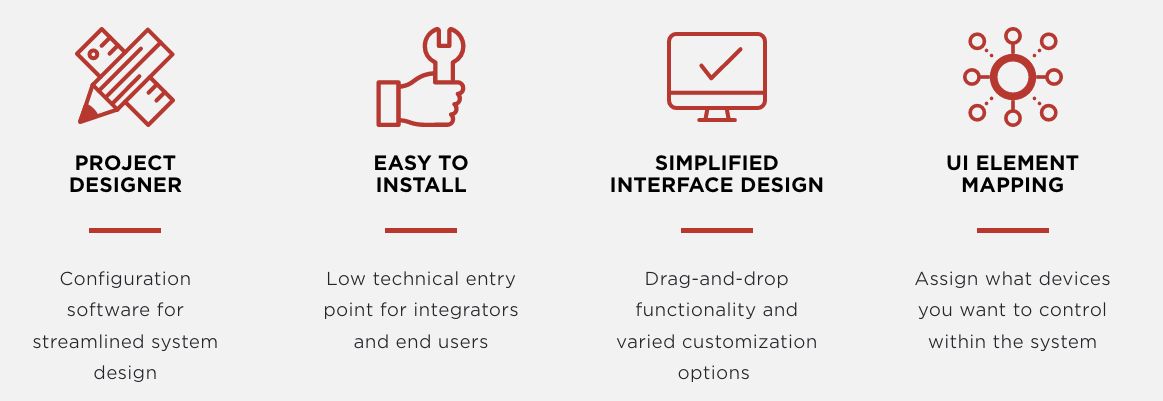 PROJECT DESIGNER

Configuration software for streamlined system design

EASY TO INSTALL

Low technical entry point for integrators and end users

SIMPLIFIED INTERFACE DESIGN

Drag-and-drop functionality and varied customization options

UI ELEMENT MAPPING

Assign what devices you want to control within the system